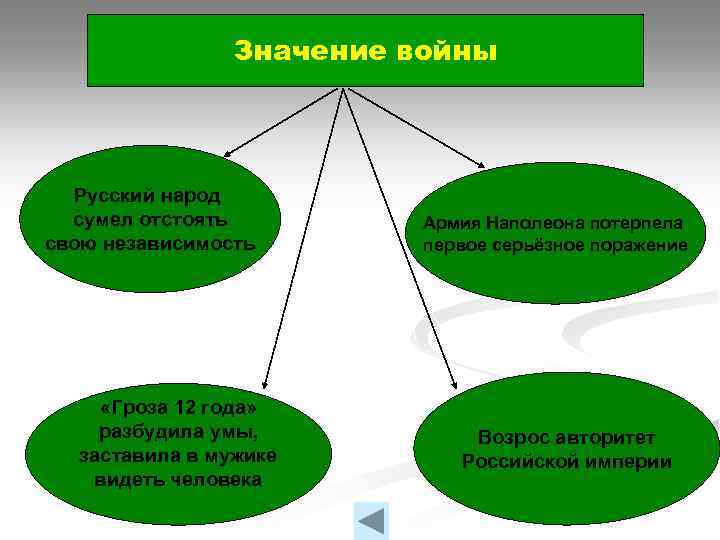 Значение войны

Русский народ сумел отстоять свою независимость

Армия Наполеона потерпела первое серьёзное поражение

«Гроза 12 года» разбудила умы, заставила в мужике видеть человека

Возрос авторитет Российской империи